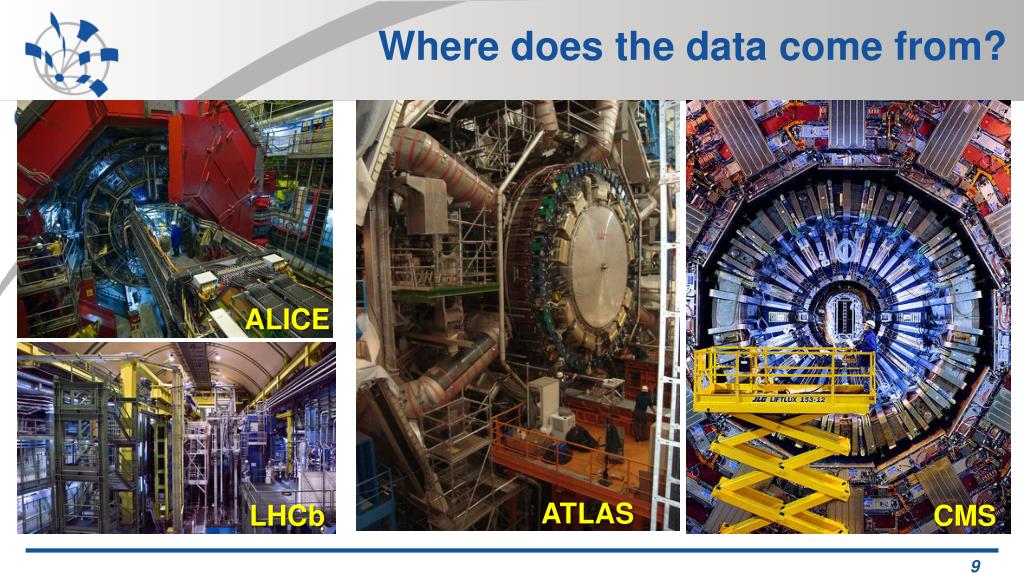 Where does the data come from?

ALICE

LHCb

ATLAS

JLG LIFTLUX 153-12

CMS

9